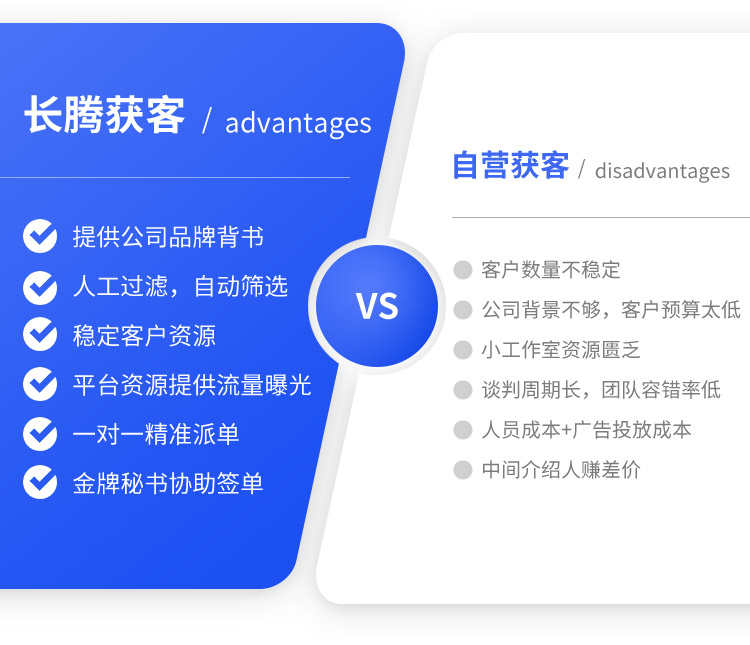 长腾获客 / advantages

提供公司品牌背书
人工过滤，自动筛选
稳定客户资源
平台资源提供流量曝光
一对一精准派单
金牌秘书协助签单

VS

自营获客 / disadvantages

客户数量不稳定
公司背景不够，客户预算太低
小工作室资源匮乏
谈判周期长，团队容错率低
人员成本+广告投放成本
中间介绍人赚差价